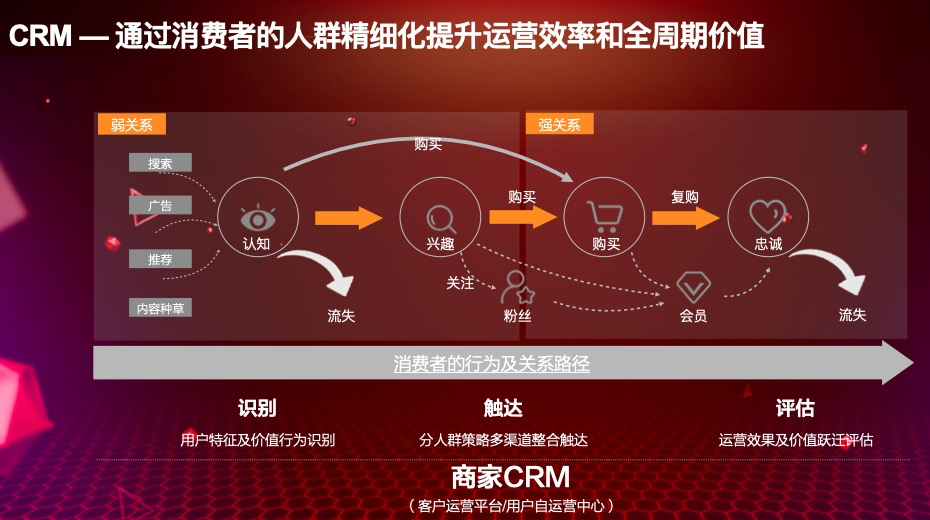 CRM — 通过消费者的人群精细化提升运营效率和全周期价值

弱关系

强关系

搜索

广告

推荐

内容种草

购买

认知

兴趣

购买

购买

复购

忠诚

关注

粉丝

会员

流失

流失

消费者的行为及关系路径

识别

用户特征及价值行为识别

触达

分人群策略多渠道整合触达

评估

运营效果及价值跃迁评估

商家CRM

（客户运营平台/用户自运营中心）